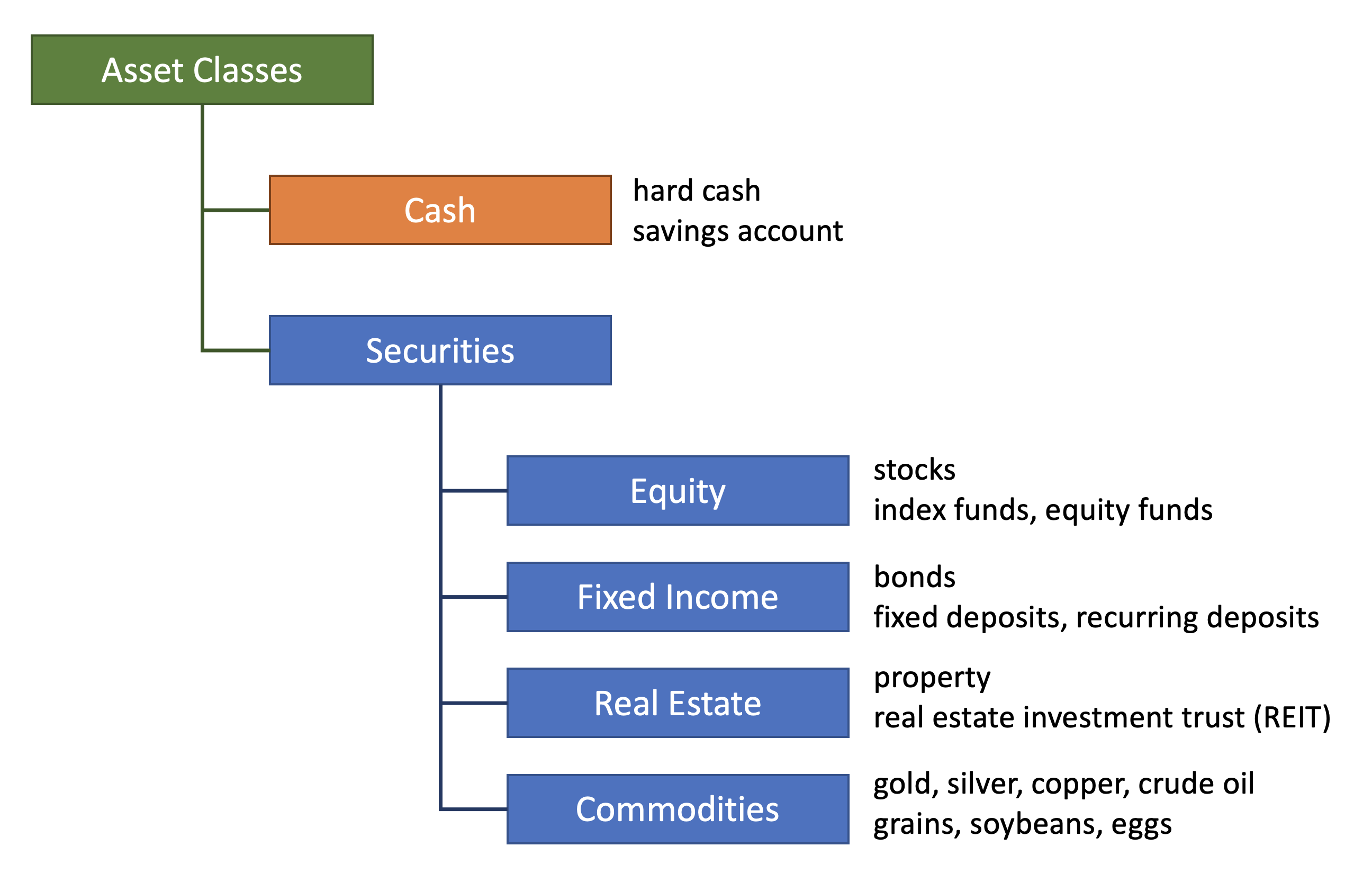 Asset Classes

Cash

hard cash
savings account

Securities

Equity

stocks
index funds, equity funds

Fixed Income

bonds
fixed deposits, recurring deposits

Real Estate

property
real estate investment trust (REIT)

Commodities

gold, silver, copper, crude oil
grains, soybeans, eggs